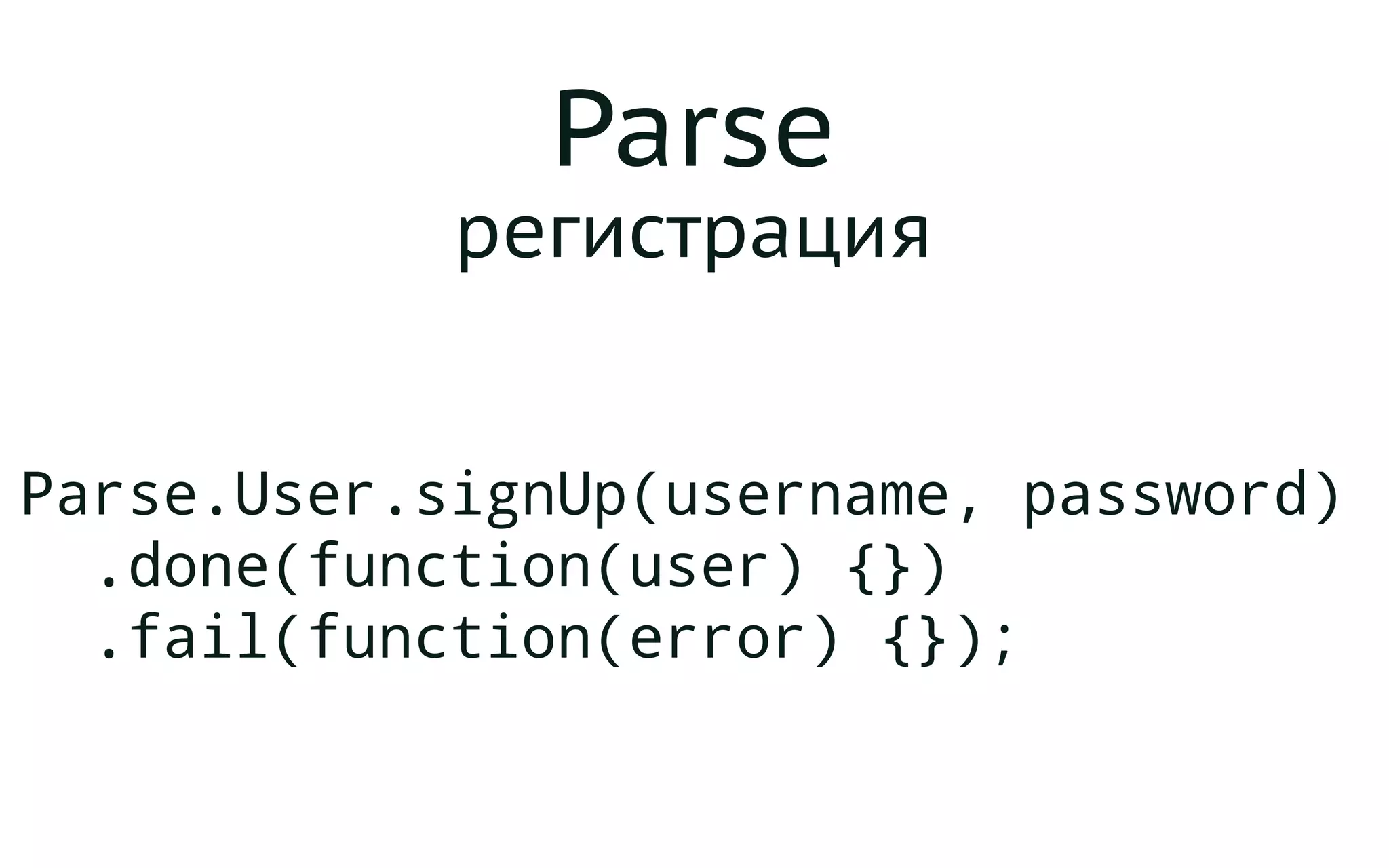 Parse
регистрация

Parse.User.signUp(username, password)
  .done(function(user) {})
  .fail(function(error) {});